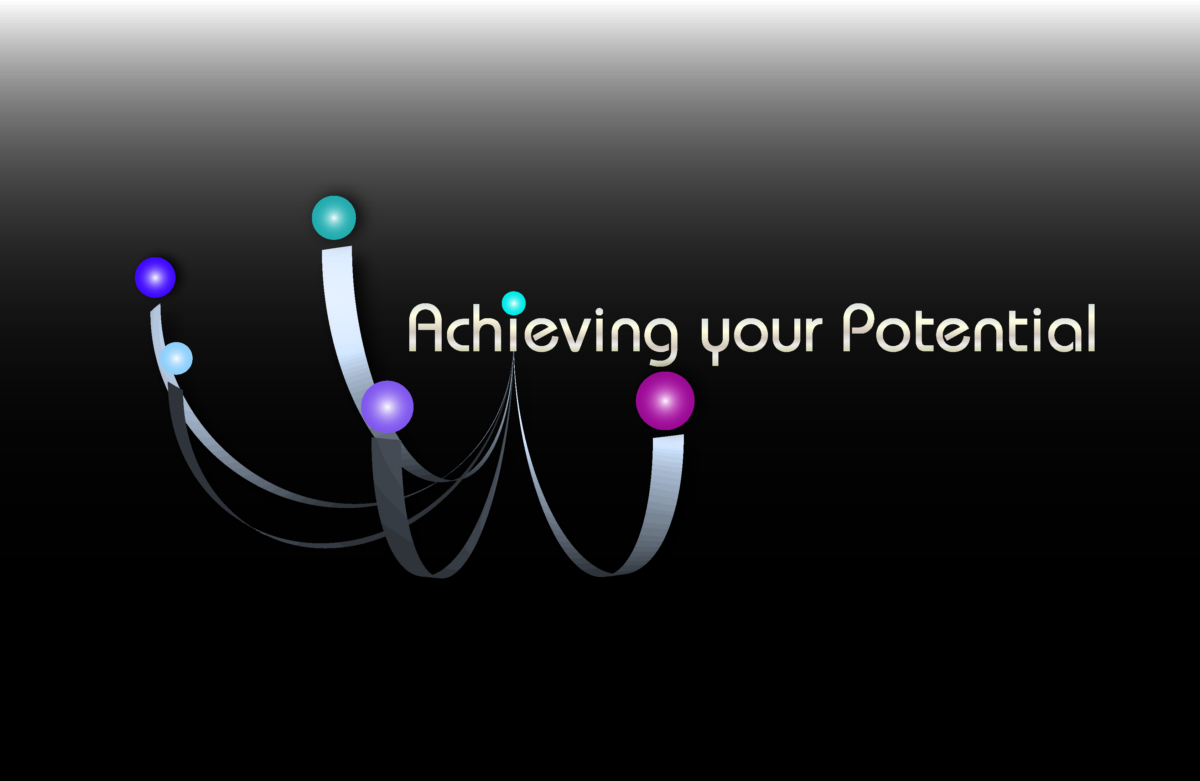 Achieving your Potential